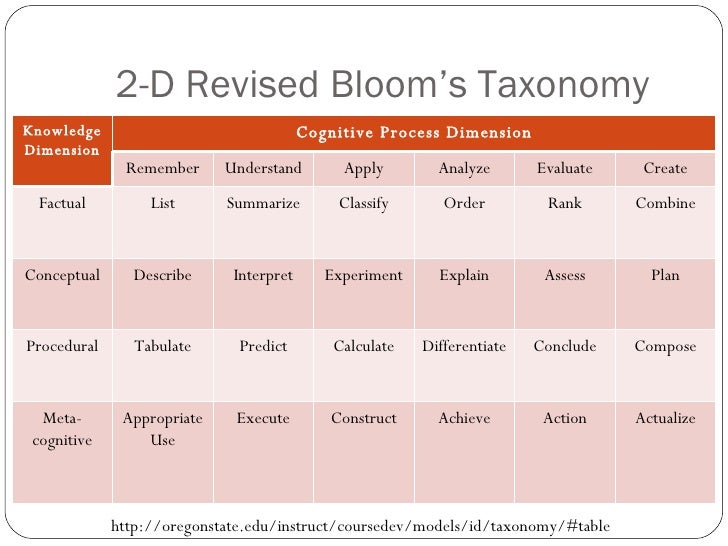 2-D Revised Bloom's Taxonomy

| Knowledge Dimension | Cognitive Process Dimension | | | | | |
|---|---|---|---|---|---|---|
| | Remember | Understand | Apply | Analyze | Evaluate | Create |
| Factual | List | Summarize | Classify | Order | Rank | Combine |
| Conceptual | Describe | Interpret | Experiment | Explain | Assess | Plan |
| Procedural | Tabulate | Predict | Calculate | Differentiate | Conclude | Compose |
| Meta-cognitive | Appropriate Use | Execute | Construct | Achieve | Action | Actualize |

http://oregonstate.edu/instruct/coursedev/models/id/taxonomy/#table